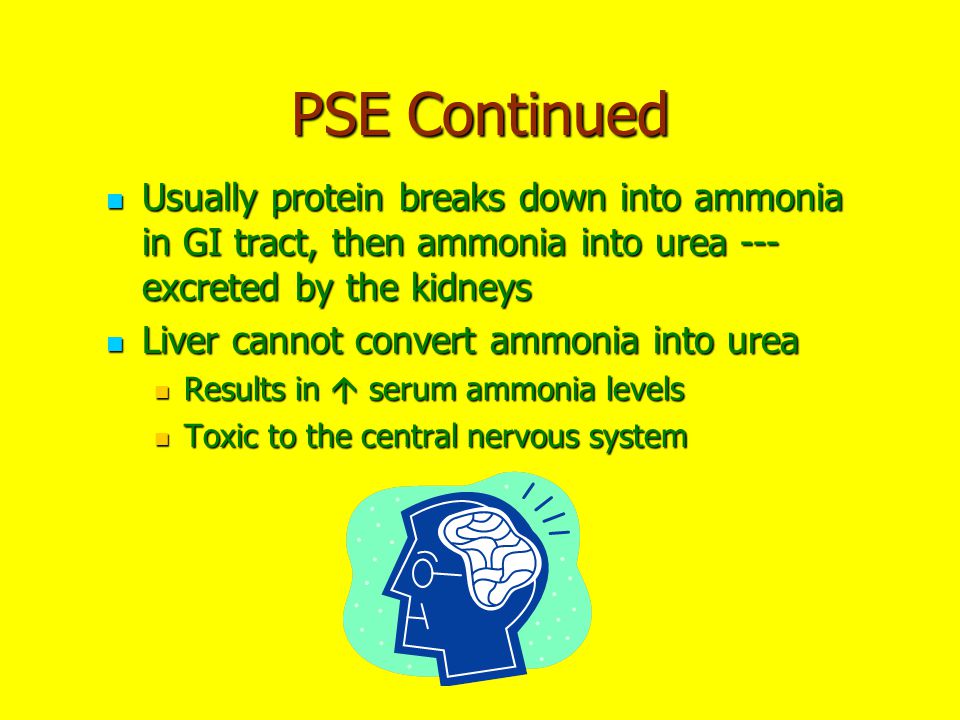 PSE Continued

- Usually protein breaks down into ammonia in GI tract, then ammonia into urea --- excreted by the kidneys
- Liver cannot convert ammonia into urea
  - Results in ↑ serum ammonia levels
  - Toxic to the central nervous system